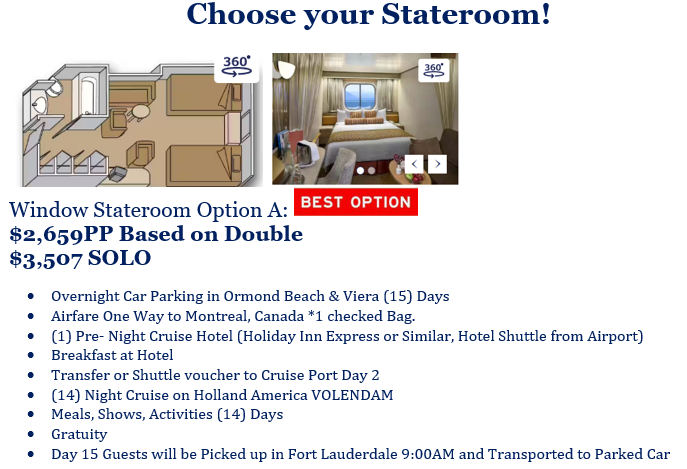 Choose your Stateroom!

360°

360°

Window Stateroom Option A: BEST OPTION
$2,659PP Based on Double
$3,507 SOLO

- Overnight Car Parking in Ormond Beach & Viera (15) Days
- Airfare One Way to Montreal, Canada *1 checked Bag.
- (1) Pre- Night Cruise Hotel (Holiday Inn Express or Similar, Hotel Shuttle from Airport)
- Breakfast at Hotel
- Transfer or Shuttle voucher to Cruise Port Day 2
- (14) Night Cruise on Holland America VOLENDAM
- Meals, Shows, Activities (14) Days
- Gratuity
- Day 15 Guests will be Picked up in Fort Lauderdale 9:00AM and Transported to Parked Car